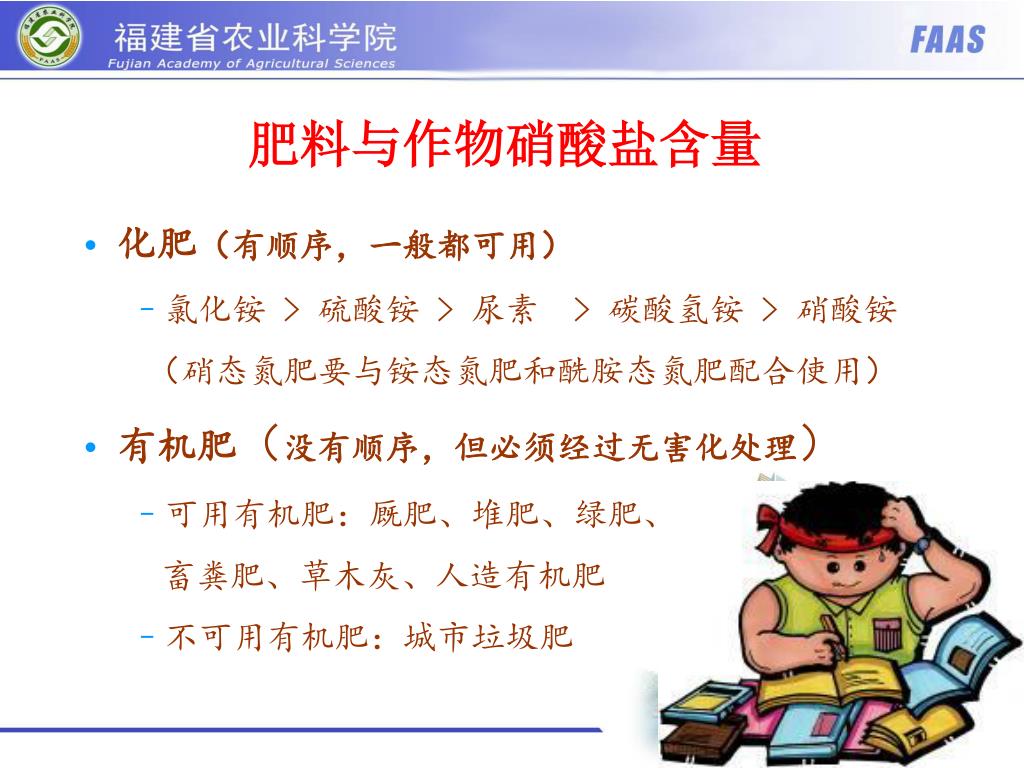 福建省农业科学院
Fujian Academy of Agricultural Sciences
FAAS

肥料与作物硝酸盐含量

• 化肥（有顺序，一般都可用）

– 氯化铵 > 硫酸铵 > 尿素 > 碳酸氢铵 > 硝酸铵

（硝态氮肥要与铵态氮肥和酰胺态氮肥配合使用）

• 有机肥（没有顺序，但必须经过无害化处理）

– 可用有机肥：厩肥、堆肥、绿肥、畜粪肥、草木灰、人造有机肥

– 不可用有机肥：城市垃圾肥